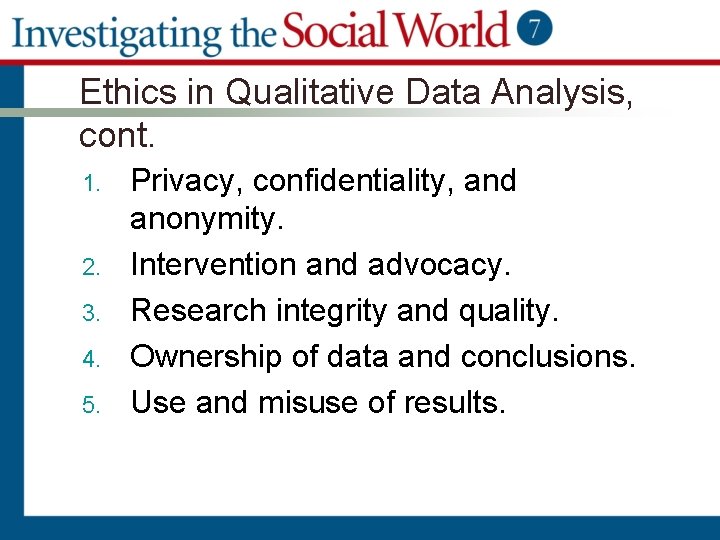 Investigating the Social World 7

Ethics in Qualitative Data Analysis, cont.

1. Privacy, confidentiality, and anonymity.
2. Intervention and advocacy.
3. Research integrity and quality.
4. Ownership of data and conclusions.
5. Use and misuse of results.